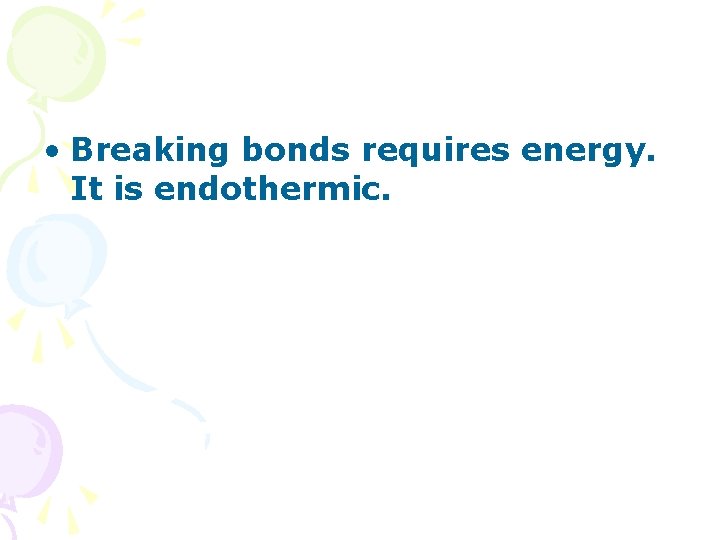 • Breaking bonds requires energy. It is endothermic.